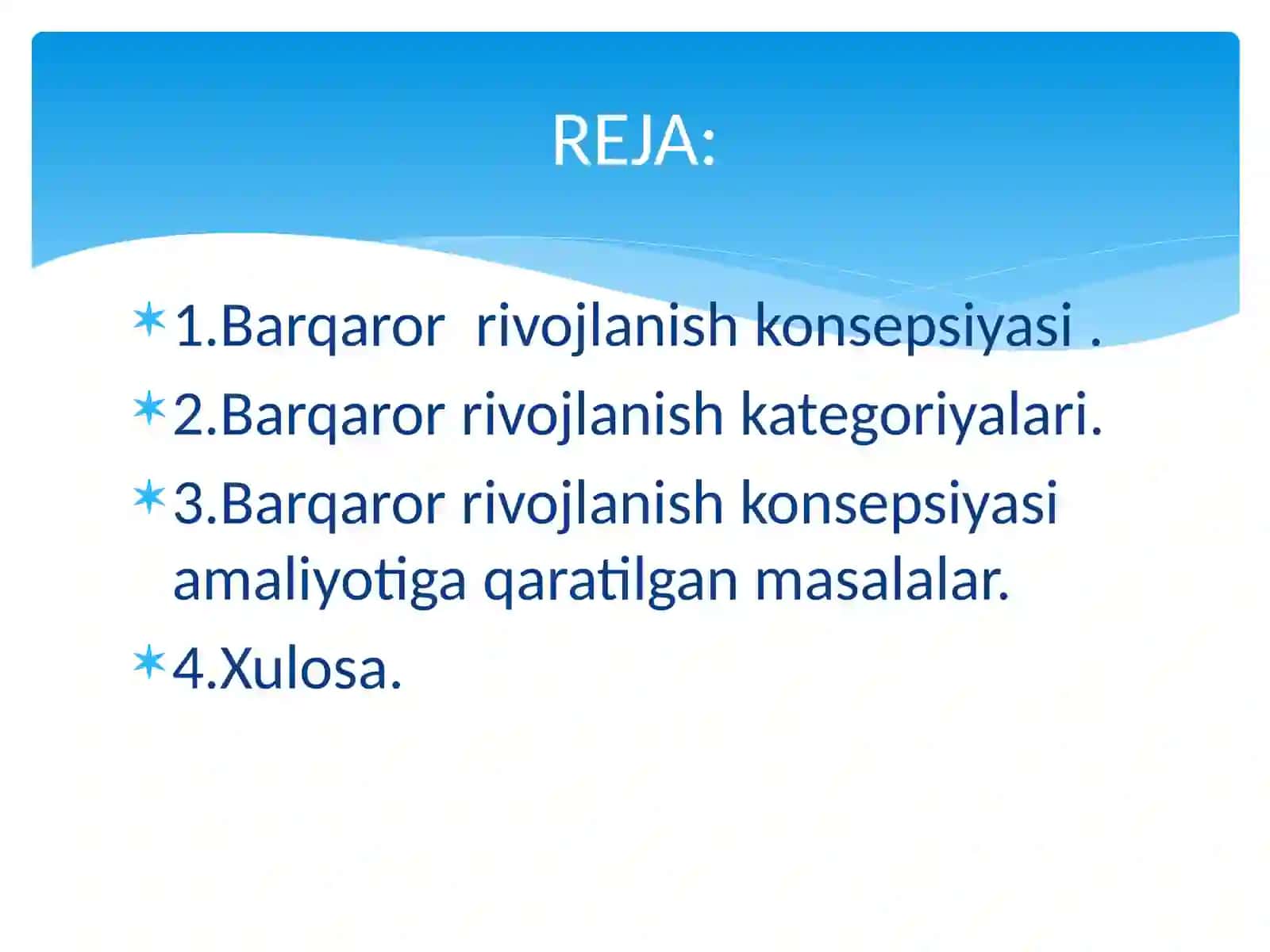 REJA:

1.Barqaror rivojlanish konsepsiyasi .

2.Barqaror rivojlanish kategoriyalari.

3.Barqaror rivojlanish konsepsiyasi amaliyotiga qaratilgan masalalar.

4.Xulosa.